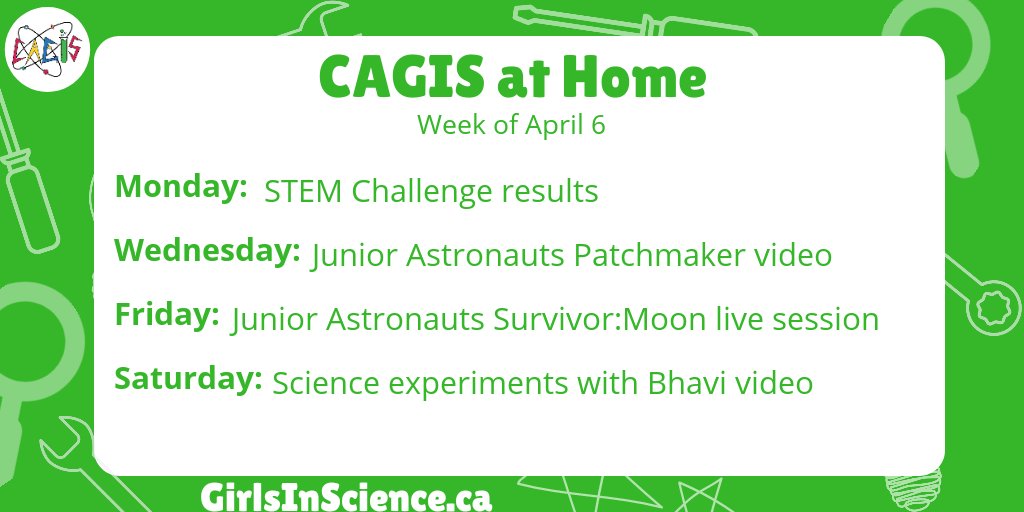 CAGIS

CAGIS at Home
Week of April 6

Monday: STEM Challenge results

Wednesday: Junior Astronauts Patchmaker video

Friday: Junior Astronauts Survivor:Moon live session

Saturday: Science experiments with Bhavi video

GirlsInScience.ca